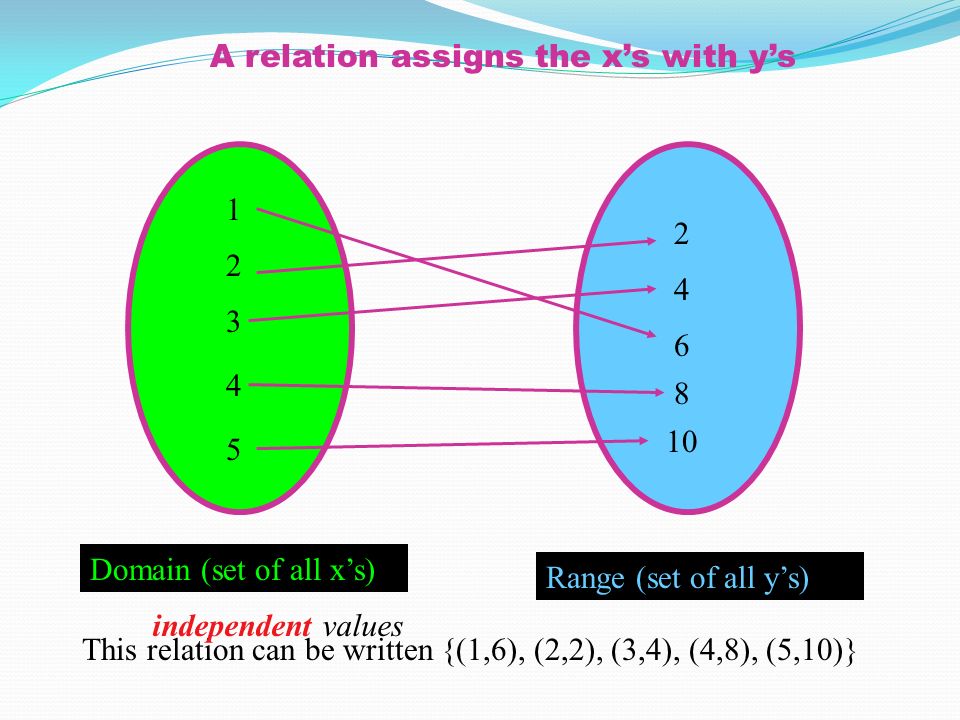 A relation assigns the x's with y's

1
2
3
4
5

2
4
6
8
10

Domain (set of all x's)

Range (set of all y's)

independent values

This relation can be written {(1,6), (2,2), (3,4), (4,8), (5,10)}